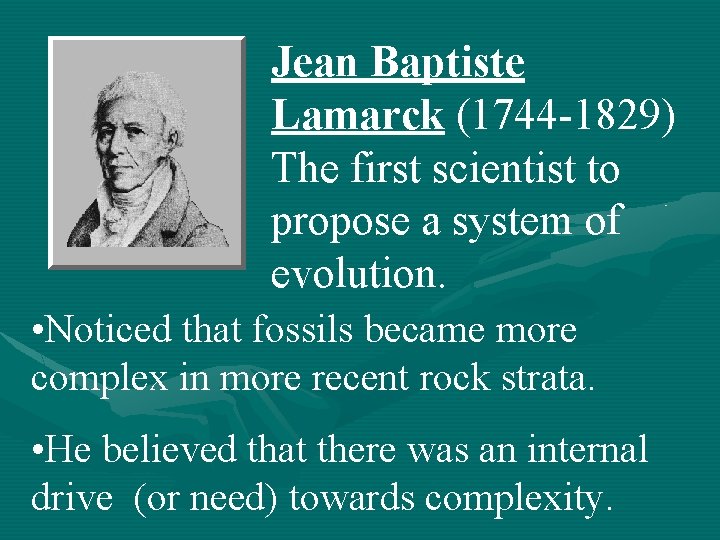 Jean Baptiste Lamarck (1744-1829) The first scientist to propose a system of evolution.

•Noticed that fossils became more complex in more recent rock strata.

•He believed that there was an internal drive (or need) towards complexity.